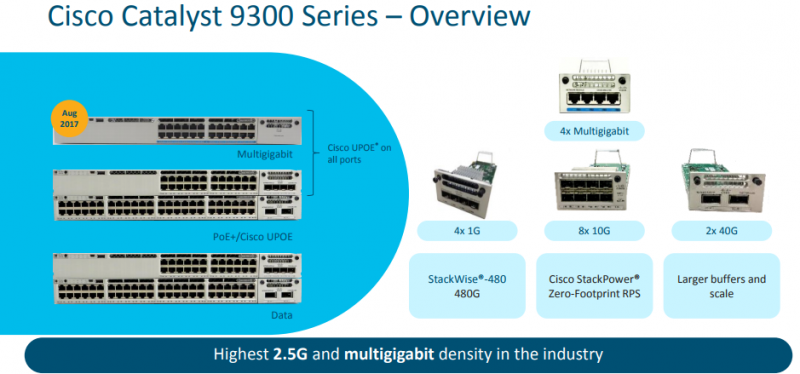 Cisco Catalyst 9300 Series – Overview

Aug 2017

Multigigabit

Cisco UPOE® on all ports

PoE+/Cisco UPOE

Data

4x Multigigabit

4x 1G

8x 10G

2x 40G

StackWise®-480 480G

Cisco StackPower® Zero-Footprint RPS

Larger buffers and scale

Highest 2.5G and multigigabit density in the industry